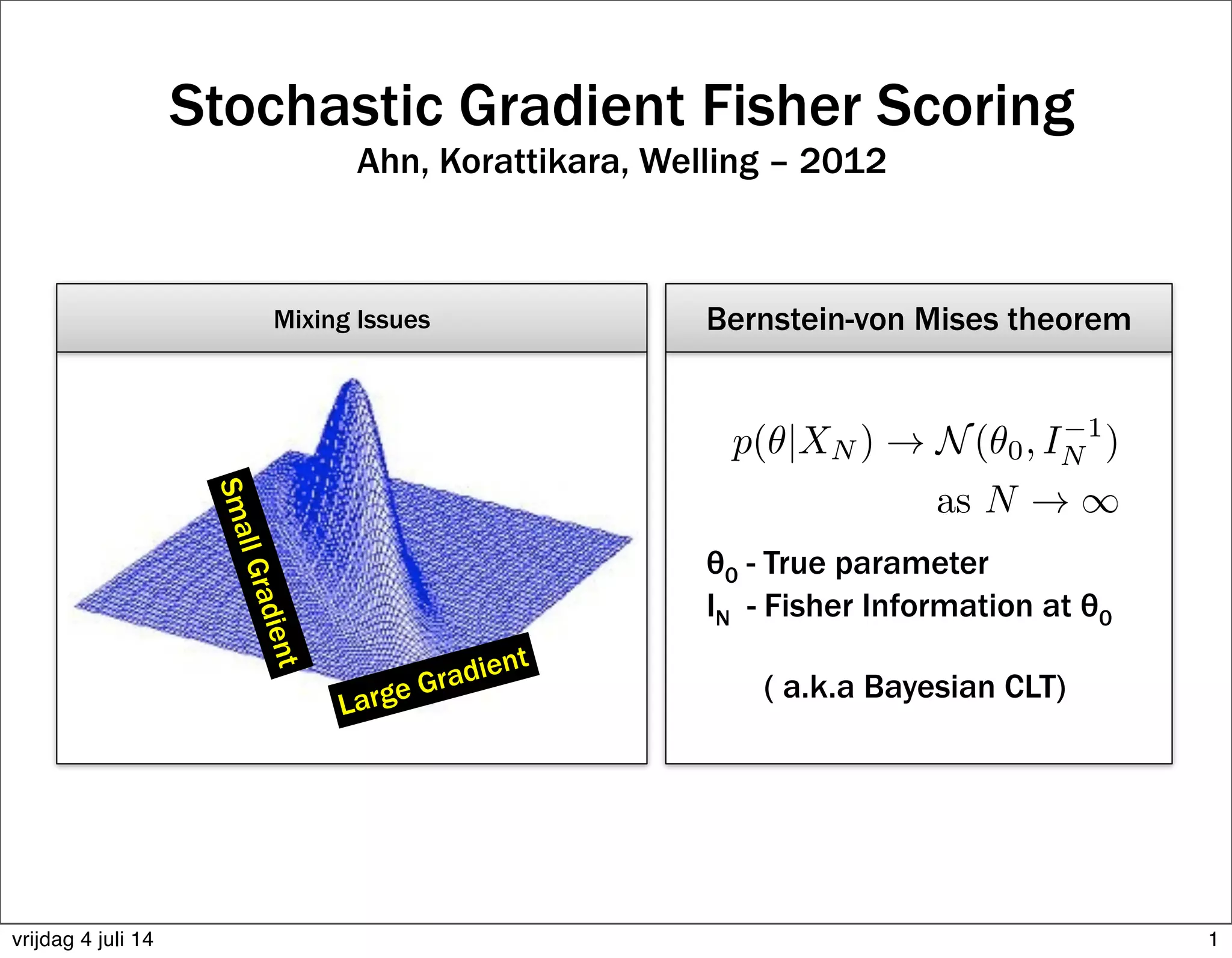 Stochastic Gradient Fisher Scoring

Ahn, Korattikara, Welling – 2012

Mixing Issues

Small Gradient

Large Gradient

Bernstein-von Mises theorem

$p(\theta|X_N) \rightarrow \mathcal{N}(\theta_0, I_N^{-1})$
as $N \rightarrow \infty$

$\theta_0$ - True parameter
$I_N$ - Fisher Information at $\theta_0$

( a.k.a Bayesian CLT)

vrijdag 4 juli 14

1